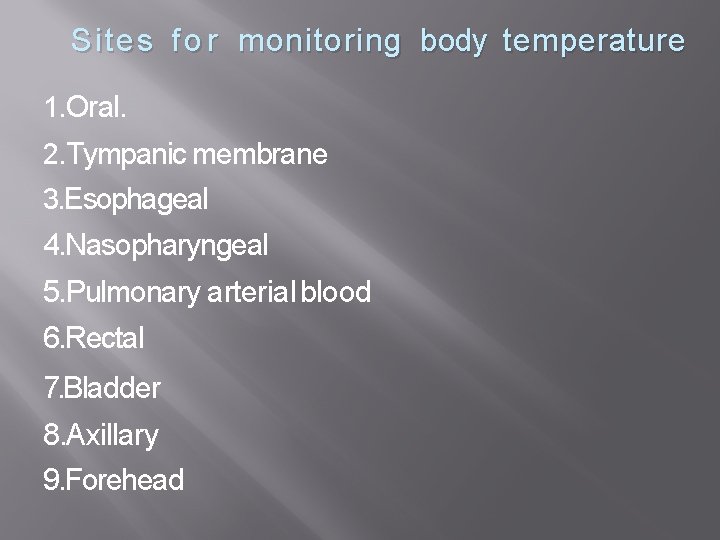 Sites for monitoring body temperature

1.Oral.
2.Tympanic membrane
3.Esophageal
4.Nasopharyngeal
5.Pulmonary arterial blood
6.Rectal
7.Bladder
8.Axillary
9.Forehead